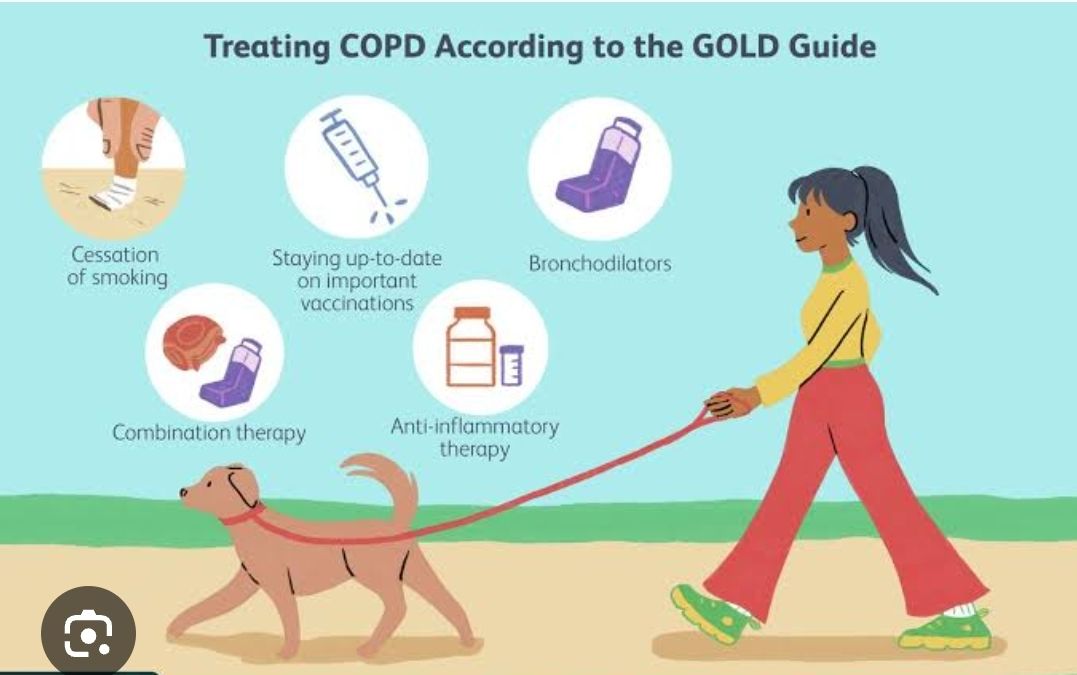 Treating COPD According to the GOLD Guide

Cessation of smoking

Staying up-to-date on important vaccinations

Bronchodilators

Combination therapy

Anti-inflammatory therapy